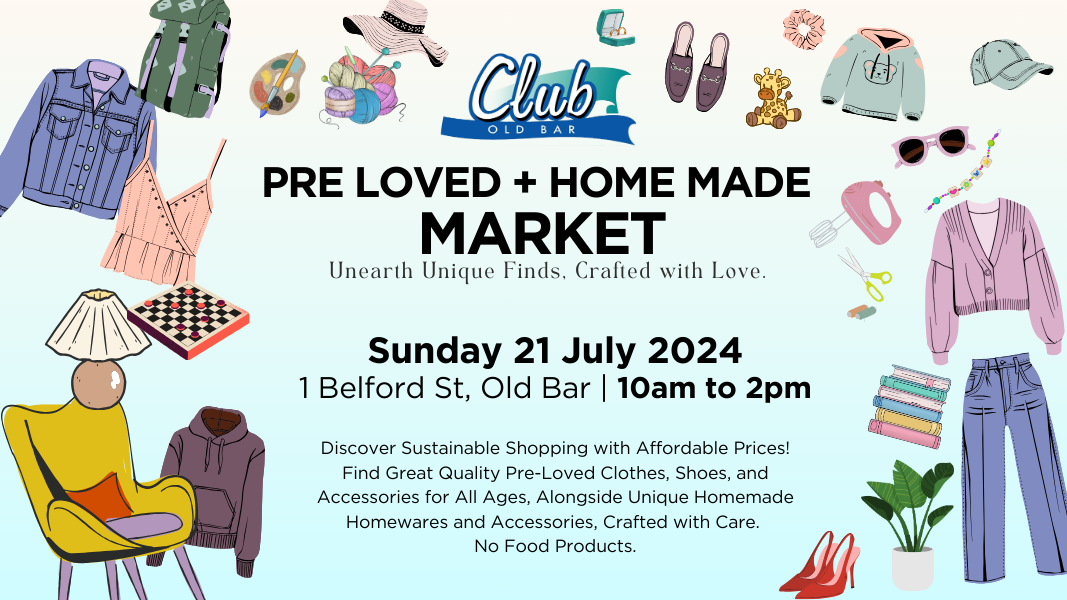 Club
OLD BAR

PRE LOVED + HOME MADE
MARKET
Unearth Unique Finds, Crafted with Love.

Sunday 21 July 2024
1 Belford St, Old Bar | 10am to 2pm

Discover Sustainable Shopping with Affordable Prices! Find Great Quality Pre-Loved Clothes, Shoes, and Accessories for All Ages, Alongside Unique Homemade Homewares and Accessories, Crafted with Care. No Food Products.